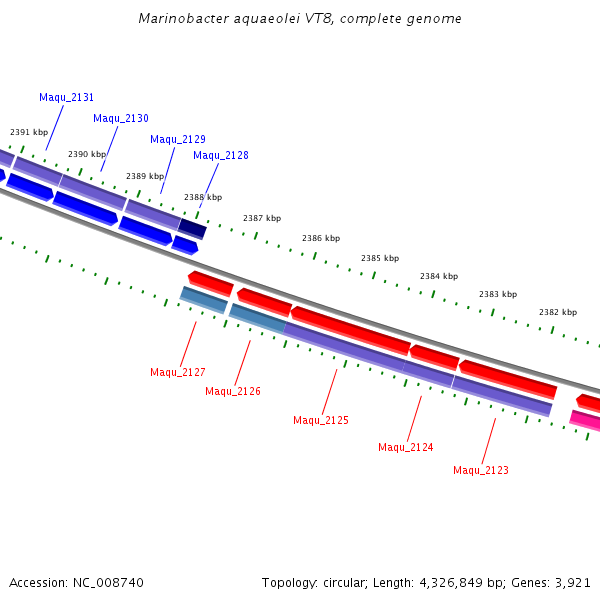 Marinobacter aquaeolei VT8, complete genome

Maqu_2131
Maqu_2130
Maqu_2129
Maqu_2128

2391 kbp
2390 kbp
2389 kbp
2388 kbp
2387 kbp
2386 kbp
2385 kbp
2384 kbp
2383 kbp
2382 kbp

Maqu_2127
Maqu_2126
Maqu_2125
Maqu_2124
Maqu_2123

Accession: NC_008740

Topology: circular; Length: 4,326,849 bp; Genes: 3,921